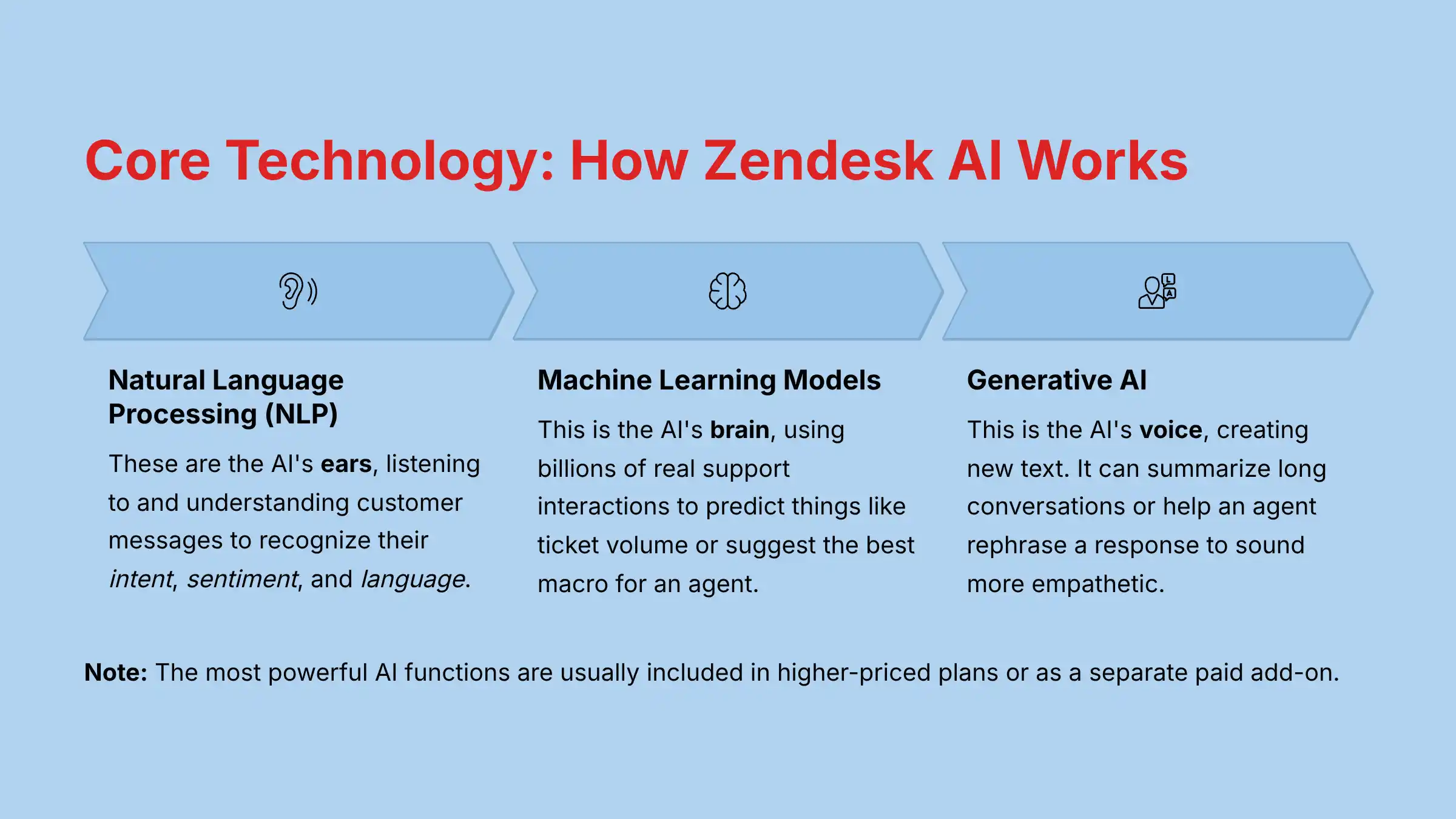 Core Technology: How Zendesk AI Works

Natural Language Processing (NLP)

These are the AI's ears, listening to and understanding customer messages to recognize their intent, sentiment, and language.

Machine Learning Models

This is the AI's brain, using billions of real support interactions to predict things like ticket volume or suggest the best macro for an agent.

Generative AI

This is the AI's voice, creating new text. It can summarize long conversations or help an agent rephrase a response to sound more empathetic.

Note: The most powerful AI functions are usually included in higher-priced plans or as a separate paid add-on.